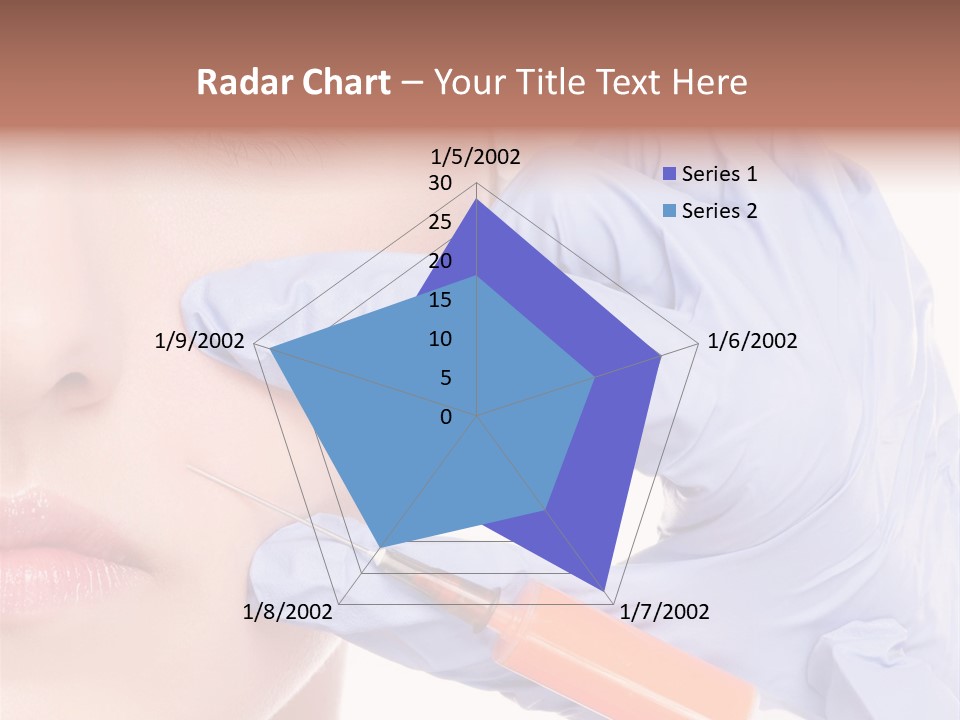 Radar Chart – Your Title Text Here

1/5/2002
30
25
20
15
10
5
0
1/6/2002
1/7/2002
1/8/2002
1/9/2002

Series 1
Series 2